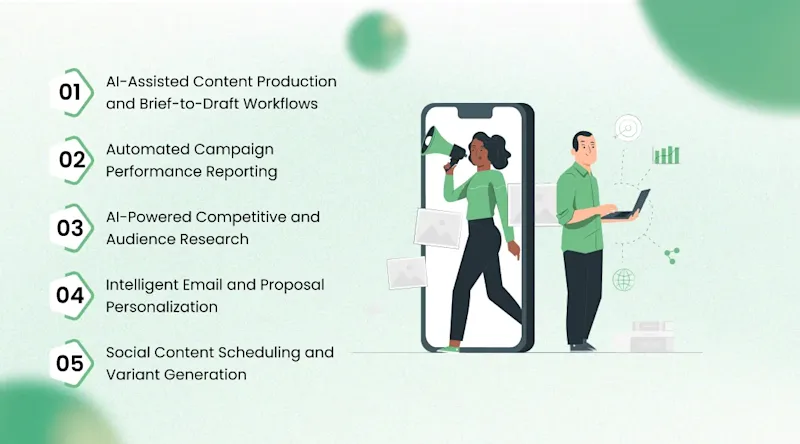 01 AI-Assisted Content Production and Brief-to-Draft Workflows

02 Automated Campaign Performance Reporting

03 AI-Powered Competitive and Audience Research

04 Intelligent Email and Proposal Personalization

05 Social Content Scheduling and Variant Generation